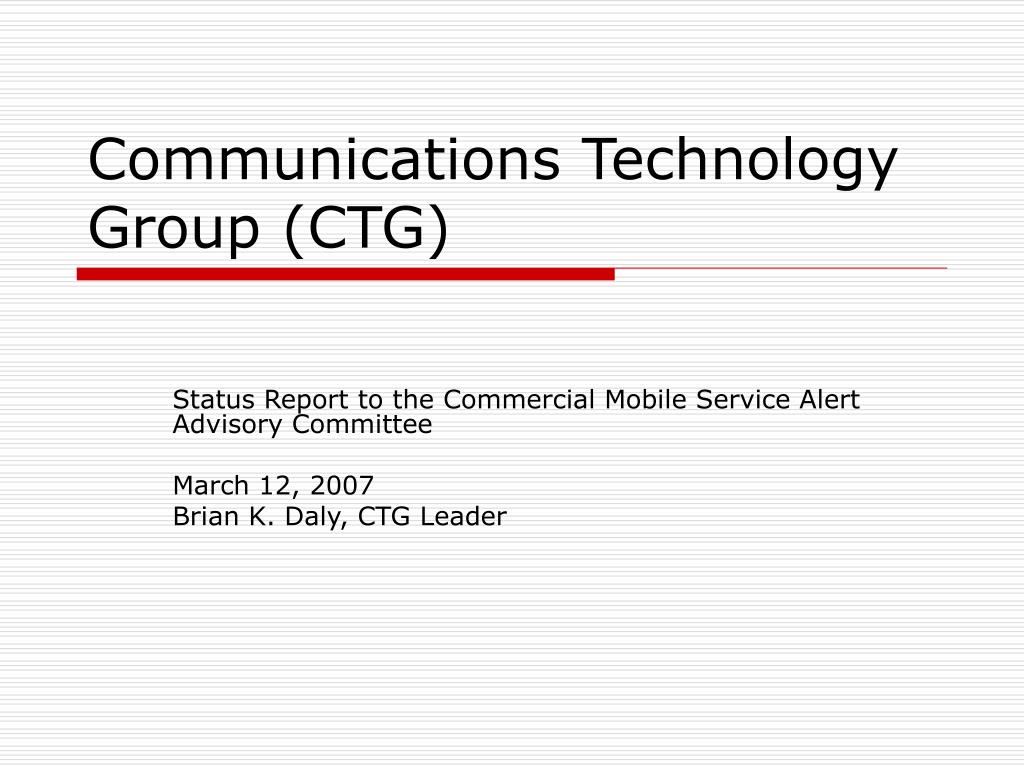 Communications Technology Group (CTG)

Status Report to the Commercial Mobile Service Alert Advisory Committee

March 12, 2007
Brian K. Daly, CTG Leader